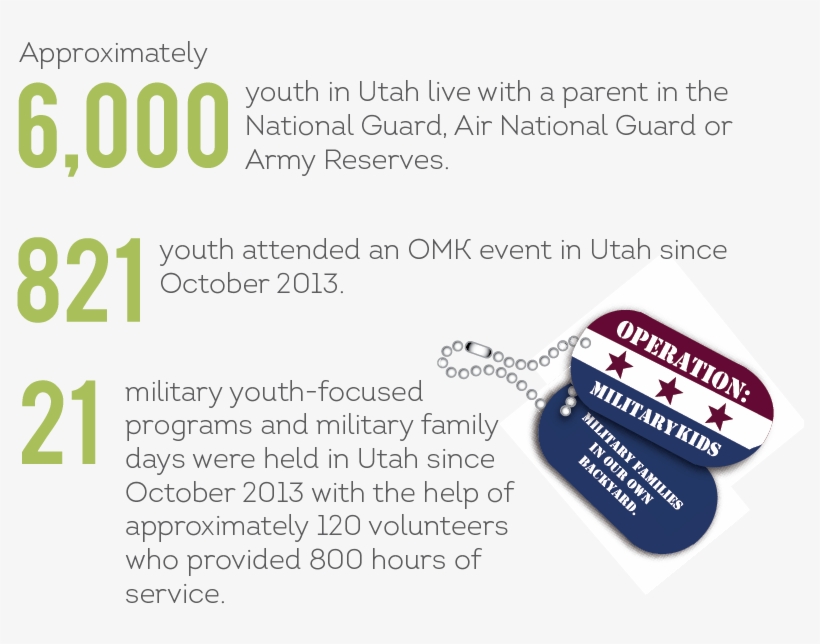 Approximately

6,000 youth in Utah live with a parent in the National Guard, Air National Guard or Army Reserves.

821 youth attended an OMK event in Utah since October 2013.

21 military youth-focused programs and military family days were held in Utah since October 2013 with the help of approximately 120 volunteers who provided 800 hours of service.

OPERATION: MILITARYKIDS

MILITARY FAMILIES IN OUR OWN BACKYARD.